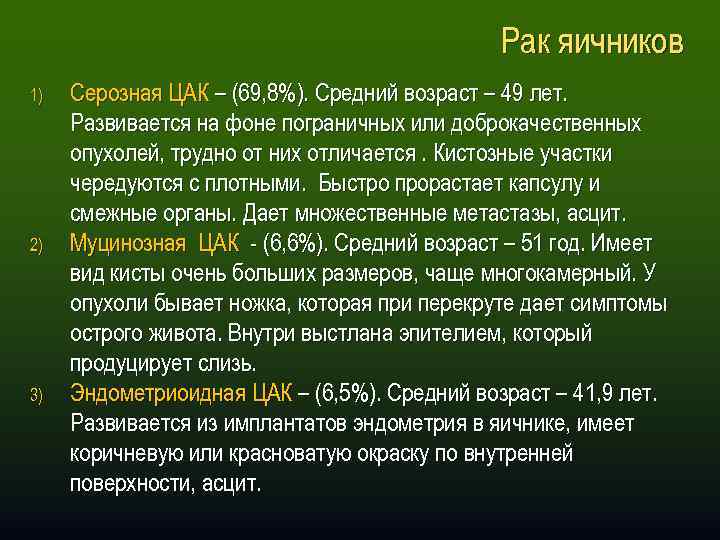 Рак яичников

1) Серозная ЦАК – (69,8%). Средний возраст – 49 лет. Развивается на фоне пограничных или доброкачественных опухолей, трудно от них отличается . Кистозные участки чередуются с плотными. Быстро прорастает капсулу и смежные органы. Дает множественные метастазы, асцит.

2) Муцинозная ЦАК - (6,6%). Средний возраст – 51 год. Имеет вид кисты очень больших размеров, чаще многокамерный. У опухоли бывает ножка, которая при перекруте дает симптомы острого живота. Внутри выстлана эпителием, который продуцирует слизь.

3) Эндометриоидная ЦАК – (6,5%). Средний возраст – 41,9 лет. Развивается из имплантатов эндометрия в яичнике, имеет коричневую или красноватую окраску по внутренней поверхности, асцит.